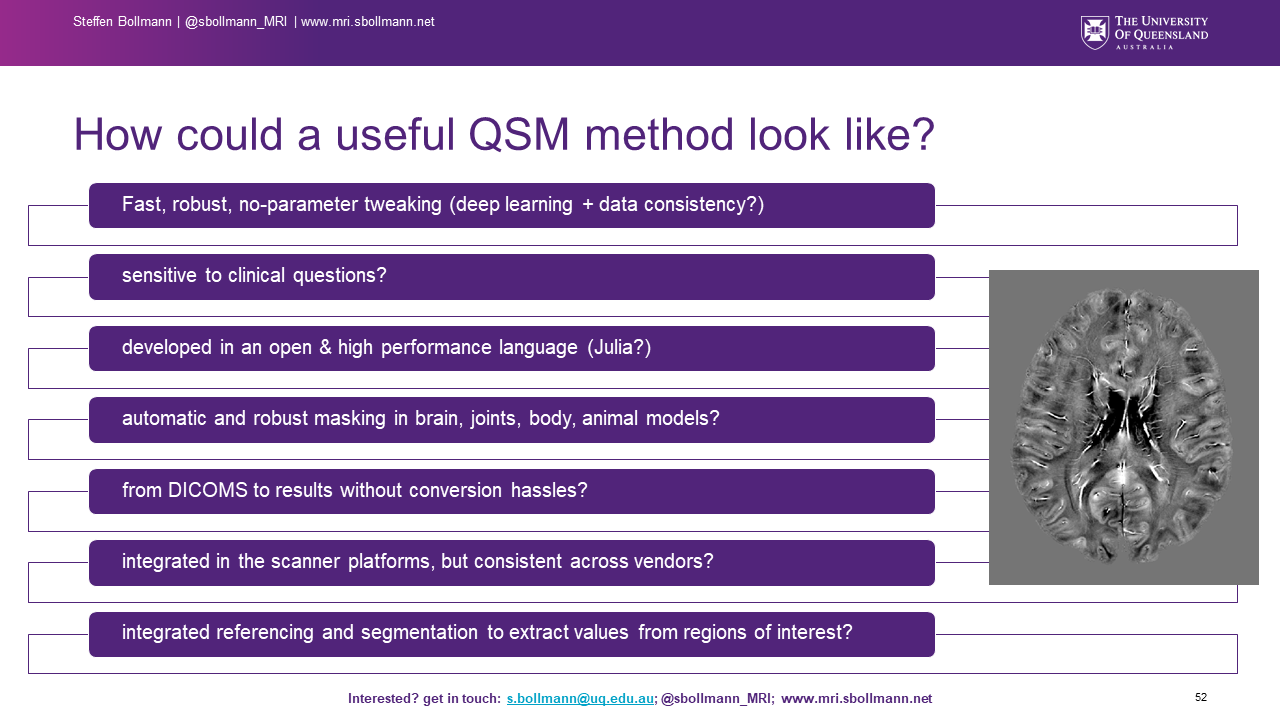 Steffen Bollmann | @sbollmann_MRI | www.mri.sbollmann.net

THE UNIVERSITY OF QUEENSLAND AUSTRALIA

How could a useful QSM method look like?

Fast, robust, no-parameter tweaking (deep learning + data consistency?)

sensitive to clinical questions?

developed in an open & high performance language (Julia?)

automatic and robust masking in brain, joints, body, animal models?

from DICOMS to results without conversion hassles?

integrated in the scanner platforms, but consistent across vendors?

integrated referencing and segmentation to extract values from regions of interest?

Interested? get in touch: s.bollmann@uq.edu.au; @sbollmann_MRI; www.mri.sbollmann.net

52